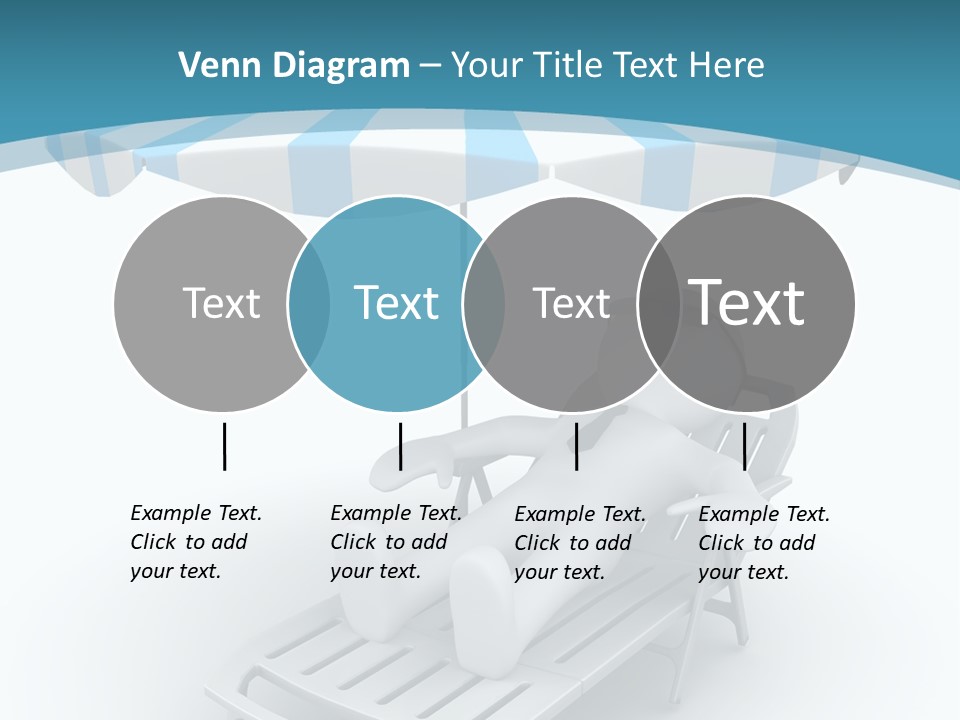 Venn Diagram – Your Title Text Here

Text

Text

Text

Text

Example Text. Click to add your text.

Example Text. Click to add your text.

Example Text. Click to add your text.

Example Text. Click to add your text.